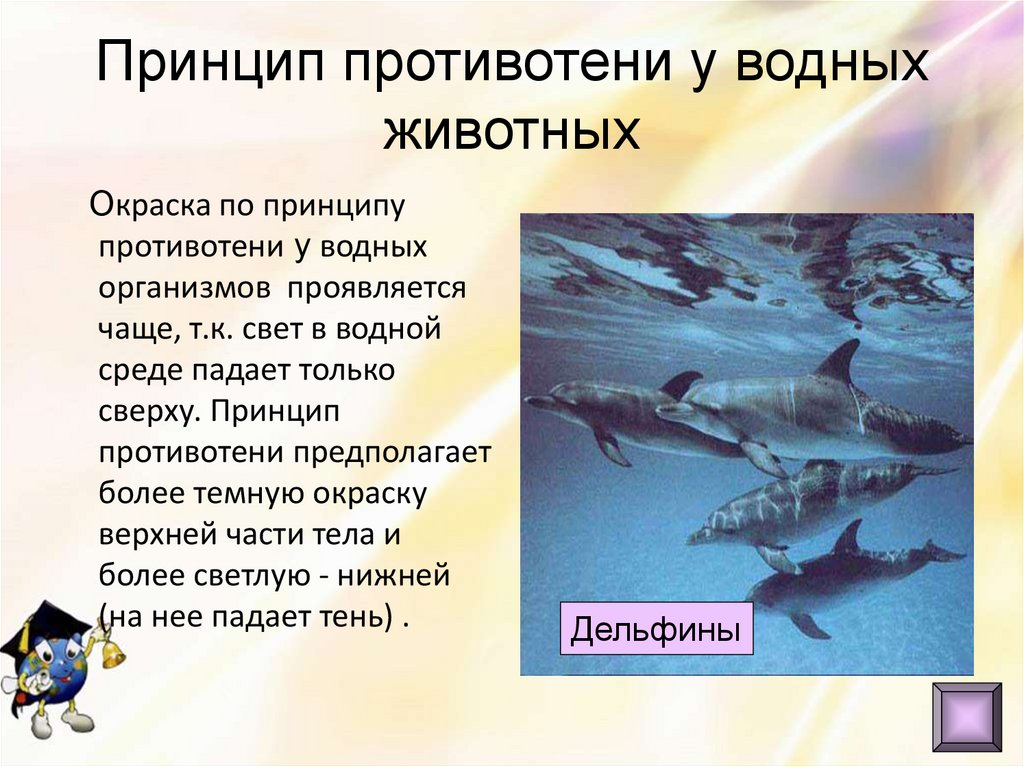 Принцип противотени у водных животных

Окраска по принципу противотени у водных организмов проявляется чаще, т.к. свет в водной среде падает только сверху. Принцип противотени предполагает более темную окраску верхней части тела и более светлую - нижней (на нее падает тень) .

Дельфины